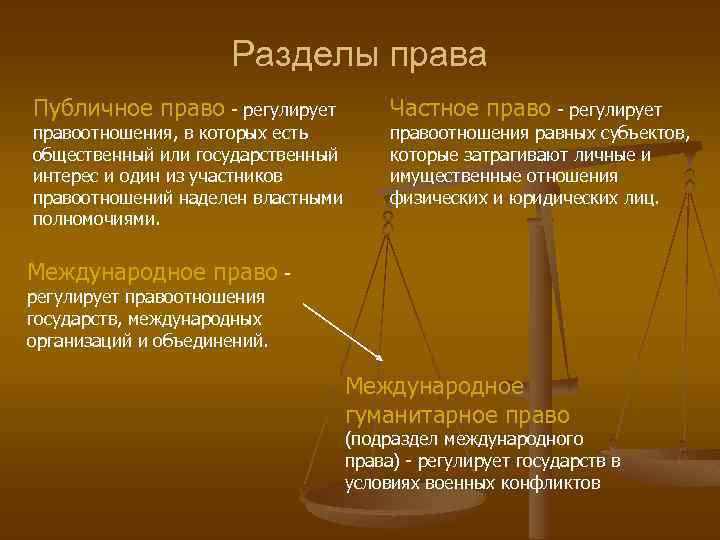 Разделы права

Публичное право - регулирует правоотношения, в которых есть общественный или государственный интерес и один из участников правоотношений наделен властными полномочиями.

Частное право - регулирует правоотношения равных субъектов, которые затрагивают личные и имущественные отношения физических и юридических лиц.

Международное право - регулирует правоотношения государств, международных организаций и объединений.

Международное гуманитарное право (подраздел международного права) - регулирует государств в условиях военных конфликтов